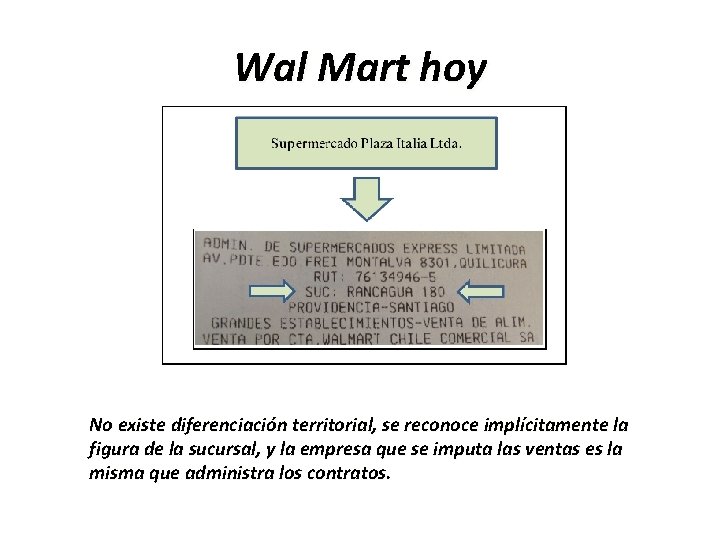 Wal Mart hoy

Supermercado Plaza Italia Ltda.

ADMIN. DE SUPERMERCADOS EXPRESS LIMITADA
AV.PDTE EDO FREI MONTALVA 8301,QUILICURA
RUT: 76134946-5
SUC: RANCAGUA 180
PROVIDENCIA-SANTIAGO
GRANDES ESTABLECIMIENTOS-VENTA DE ALIM.
VENTA POR CTA.WALMART CHILE COMERCIAL SA

No existe diferenciación territorial, se reconoce implícitamente la figura de la sucursal, y la empresa que se imputa las ventas es la misma que administra los contratos.